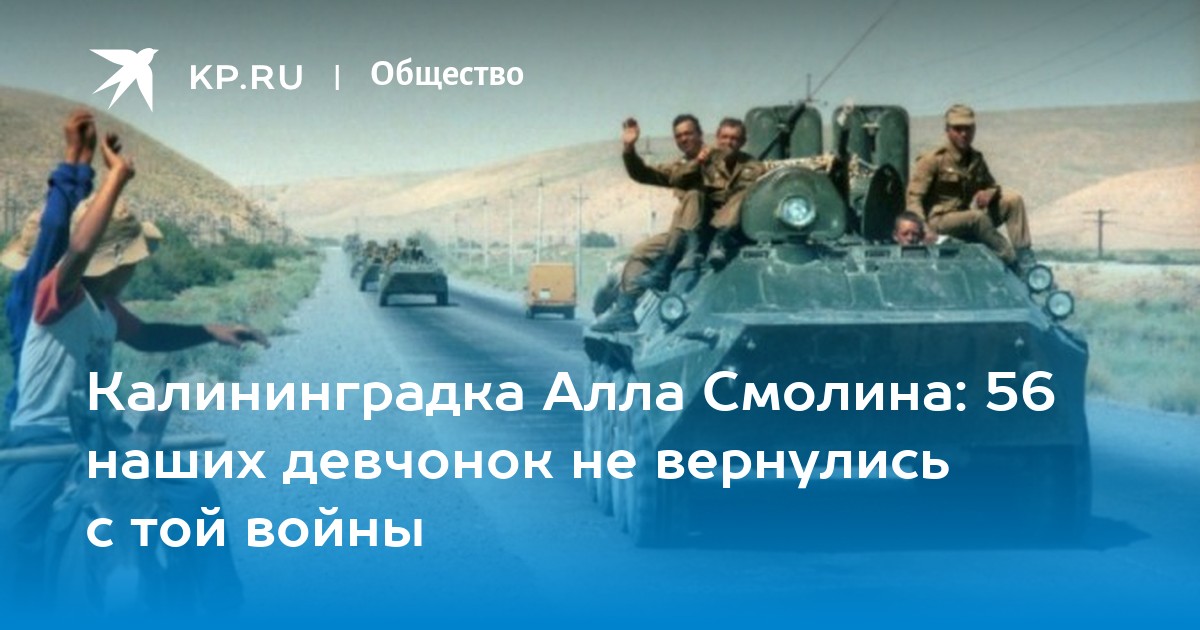 KP.RU | Общество

Калининградка Алла Смолина: 56 наших девчонок не вернулись с той войны